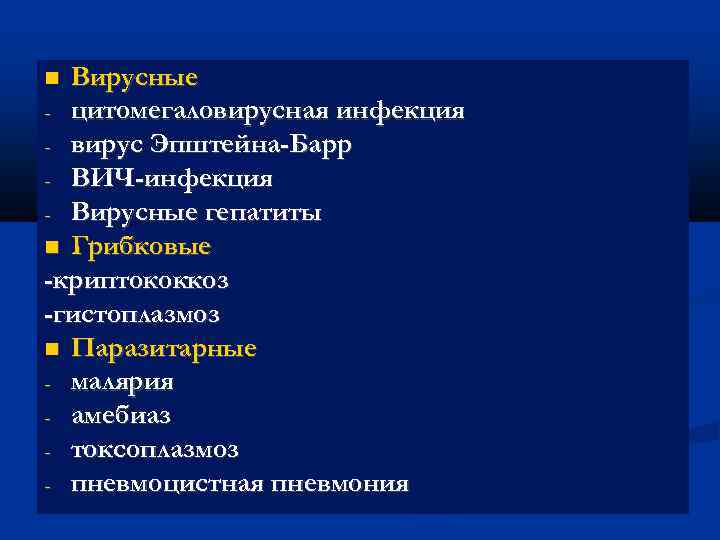 ■ Вирусные
- цитомегаловирусная инфекция
- вирус Эпштейна-Барр
- ВИЧ-инфекция
- Вирусные гепатиты
■ Грибковые
-криптококкоз
-гистоплазмоз
■ Паразитарные
- малярия
- амебиаз
- токсоплазмоз
- пневмоцистная пневмония